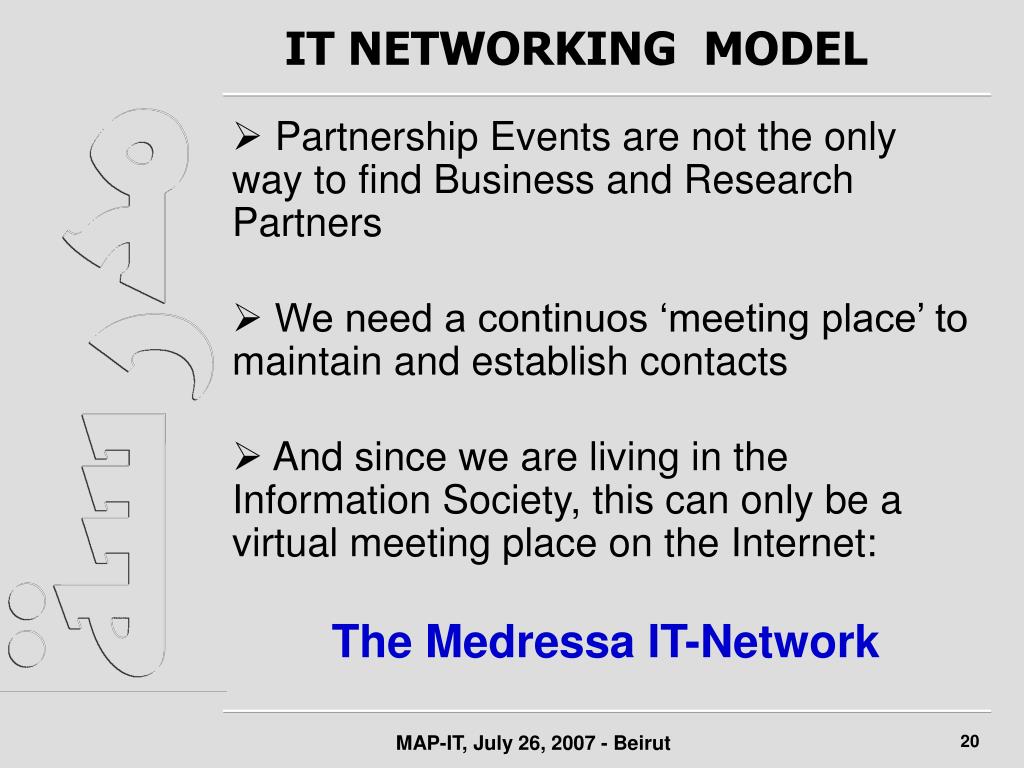 IT NETWORKING MODEL

➢ Partnership Events are not the only way to find Business and Research Partners

➢ We need a continuos ‘meeting place’ to maintain and establish contacts

➢ And since we are living in the Information Society, this can only be a virtual meeting place on the Internet:

The Medressa IT-Network

MAP-IT, July 26, 2007 - Beirut

20